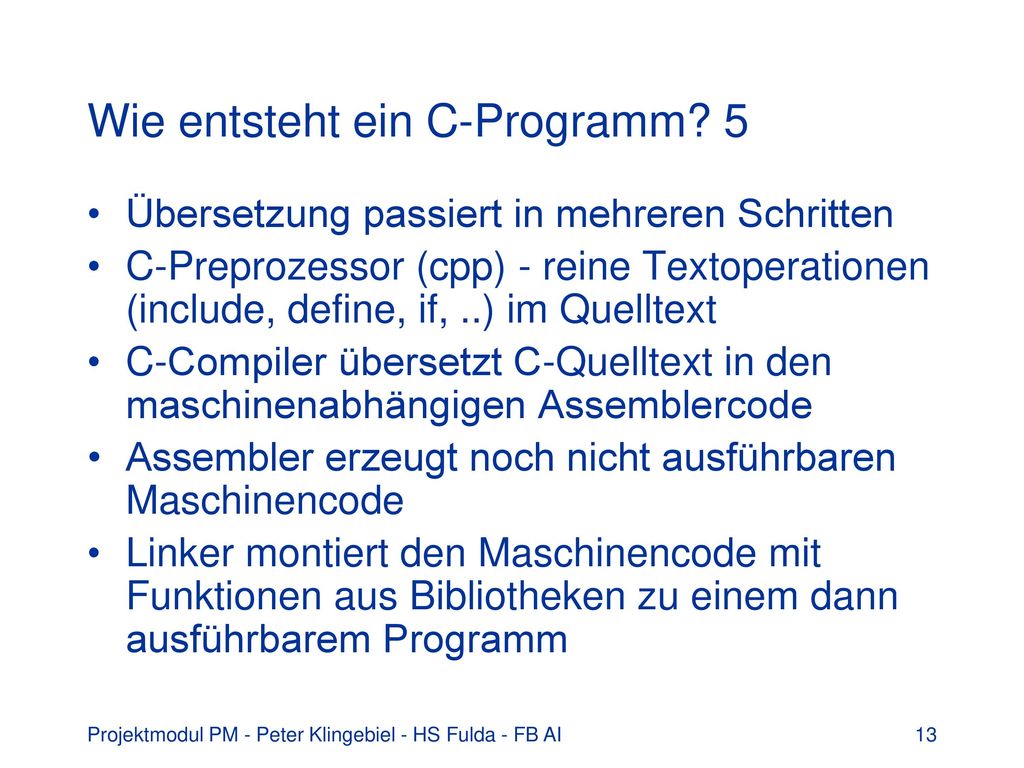 Wie entsteht ein C-Programm? 5

• Übersetzung passiert in mehreren Schritten
• C-Preprozessor (cpp) - reine Textoperationen (include, define, if, ..) im Quelltext
• C-Compiler übersetzt C-Quelltext in den maschinenabhängigen Assemblercode
• Assembler erzeugt noch nicht ausführbaren Maschinencode
• Linker montiert den Maschinencode mit Funktionen aus Bibliotheken zu einem dann ausführbarem Programm

Projektmodul PM - Peter Klingebiel - HS Fulda - FB AI
13